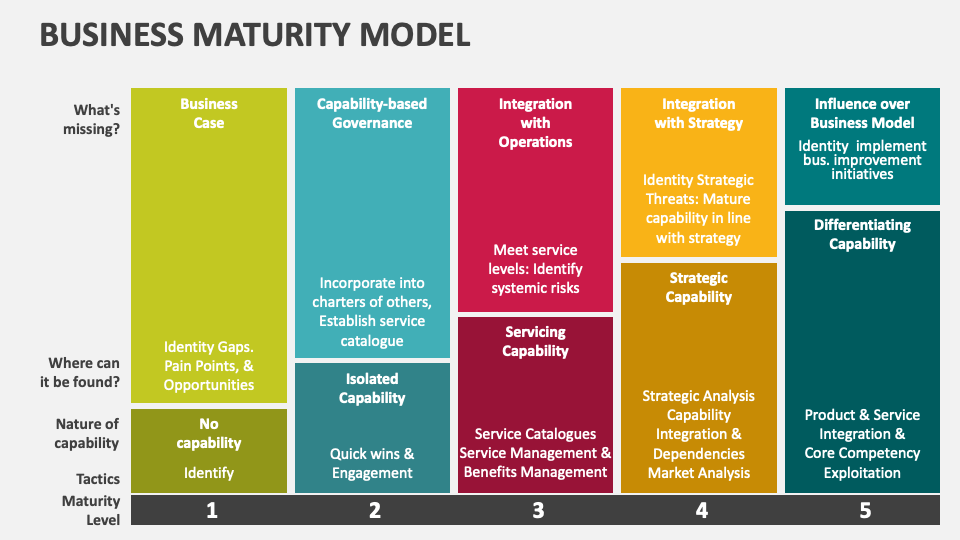 BUSINESS MATURITY MODEL

What's missing?

Where can it be found?

Nature of capability

Tactics

Maturity Level

Business Case

Identity Gaps. Pain Points, & Opportunities

No capability

Identify

1

Capability-based Governance

Incorporate into charters of others, Establish service catalogue

Isolated Capability

Quick wins & Engagement

2

Integration with Operations

Meet service levels: Identify systemic risks

Servicing Capability

Service Catalogues Service Management & Benefits Management

3

Integration with Strategy

Identity Strategic Threats: Mature capability in line with strategy

Strategic Capability

Strategic Analysis Capability Integration & Dependencies Market Analysis

4

Influence over Business Model

Identity implement bus. improvement initiatives

Differentiating Capability

Product & Service Integration & Core Competency Exploitation

5